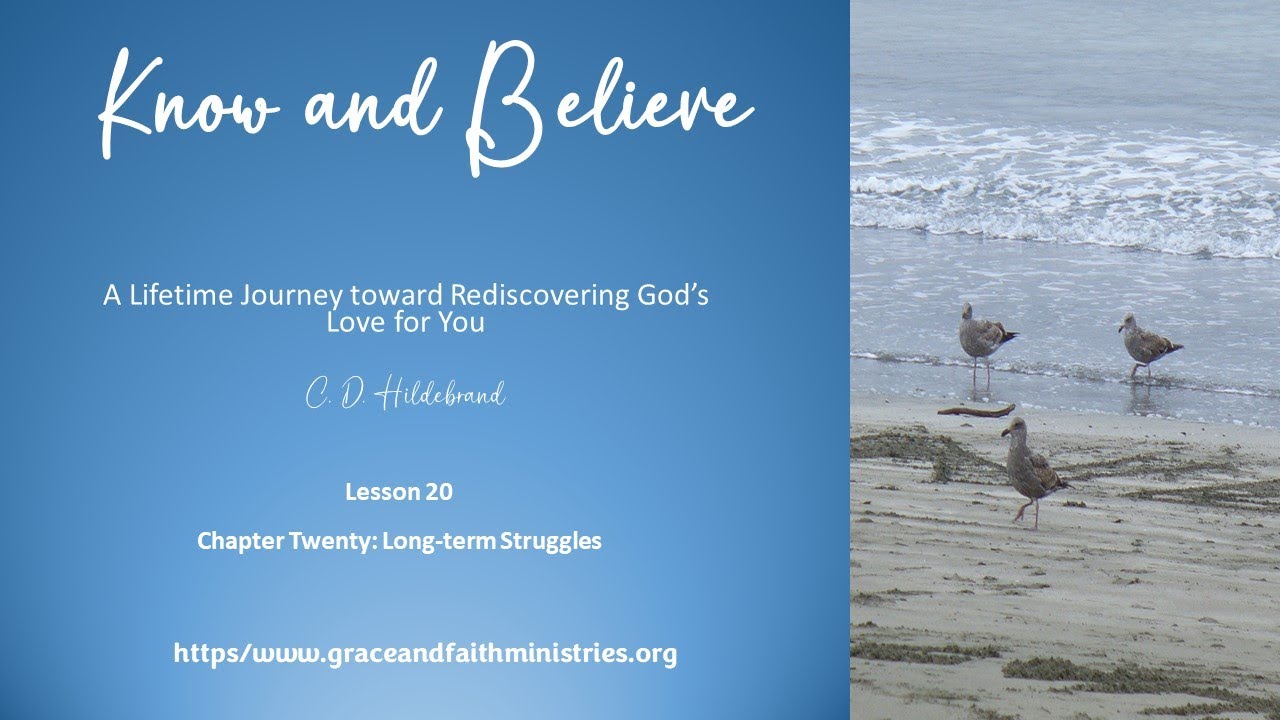 Know and Believe

A Lifetime Journey toward Rediscovering God's Love for You

C. D. Hildebrand

Lesson 20

Chapter Twenty: Long-term Struggles

https/www.graceandfaithministries.org